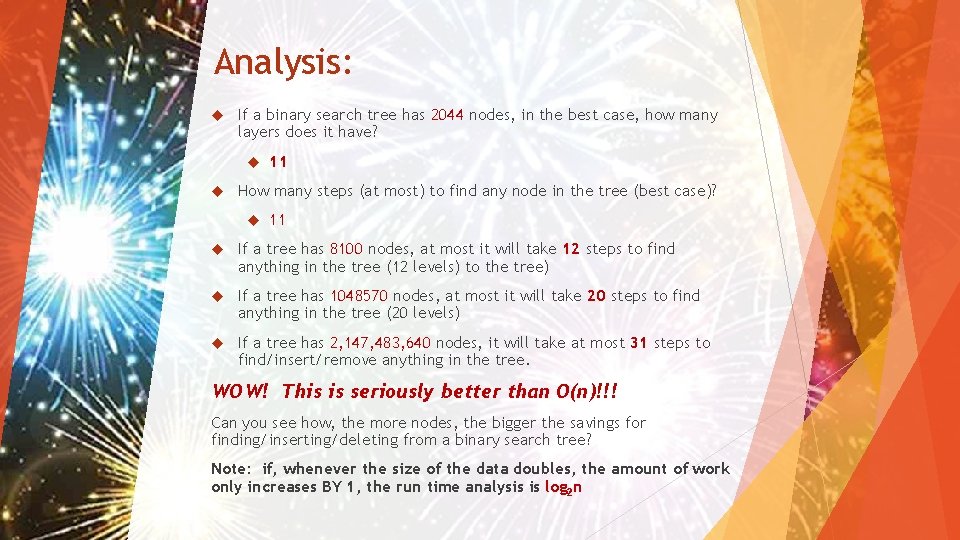 Analysis:

If a binary search tree has 2044 nodes, in the best case, how many layers does it have?

11

How many steps (at most) to find any node in the tree (best case)?

11

If a tree has 8100 nodes, at most it will take 12 steps to find anything in the tree (12 levels) to the tree)

If a tree has 1048570 nodes, at most it will take 20 steps to find anything in the tree (20 levels)

If a tree has 2,147,483,640 nodes, it will take at most 31 steps to find/insert/remove anything in the tree.

WOW! This is seriously better than O(n)!!!

Can you see how, the more nodes, the bigger the savings for finding/inserting/deleting from a binary search tree?

Note: if, whenever the size of the data doubles, the amount of work only increases BY 1, the run time analysis is $\log_2 n$